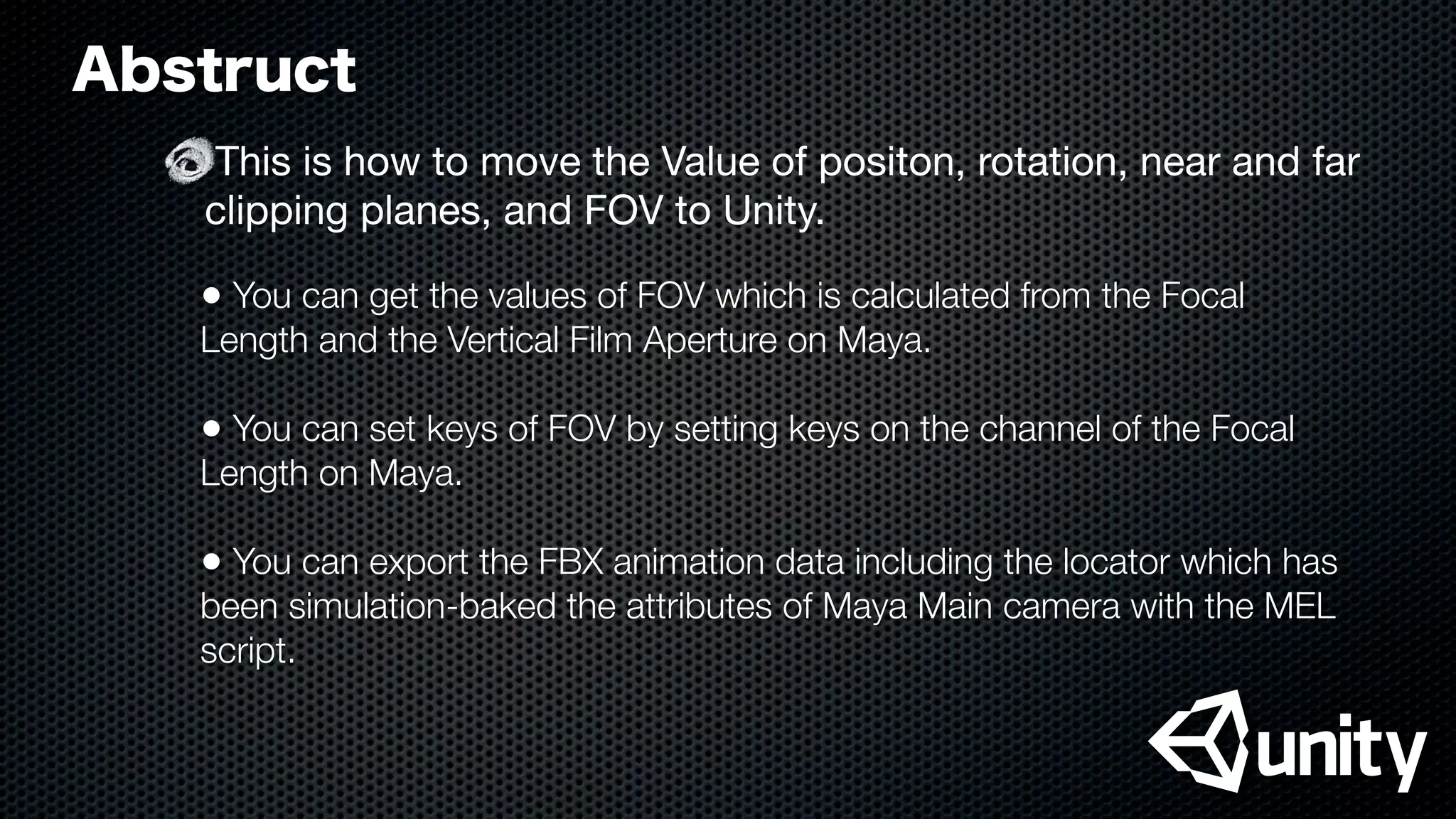 Abstruct

This is how to move the Value of positon, rotation, near and far clipping planes, and FOV to Unity.

• You can get the values of FOV which is calculated from the Focal Length and the Vertical Film Aperture on Maya.

• You can set keys of FOV by setting keys on the channel of the Focal Length on Maya.

• You can export the FBX animation data including the locator which has been simulation-baked the attributes of Maya Main camera with the MEL script.

unity